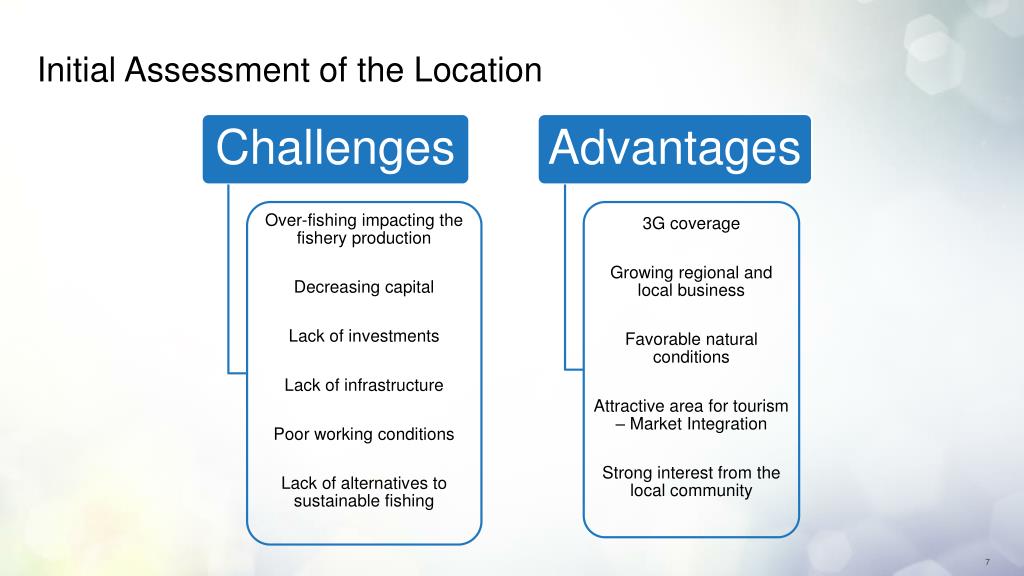 Initial Assessment of the Location

Challenges

Over-fishing impacting the fishery production

Decreasing capital

Lack of investments

Lack of infrastructure

Poor working conditions

Lack of alternatives to sustainable fishing

Advantages

3G coverage

Growing regional and local business

Favorable natural conditions

Attractive area for tourism – Market Integration

Strong interest from the local community

7